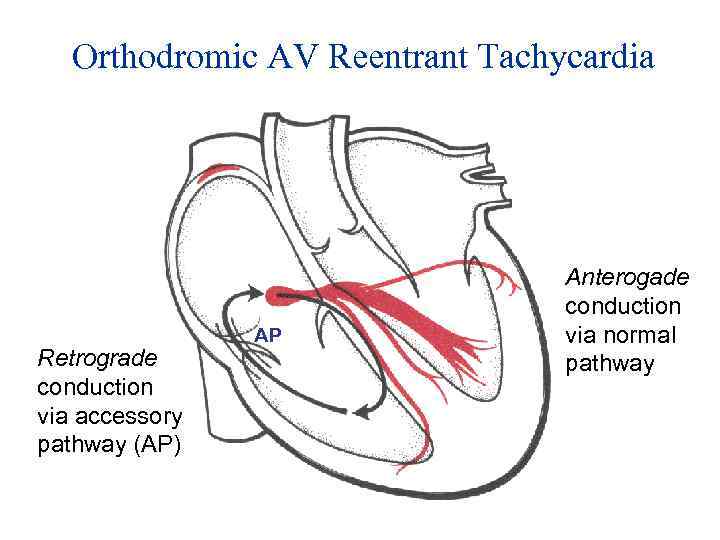 Orthodromic AV Reentrant Tachycardia

AP

Anterogade conduction via normal pathway

Retrograde conduction via accessory pathway (AP)